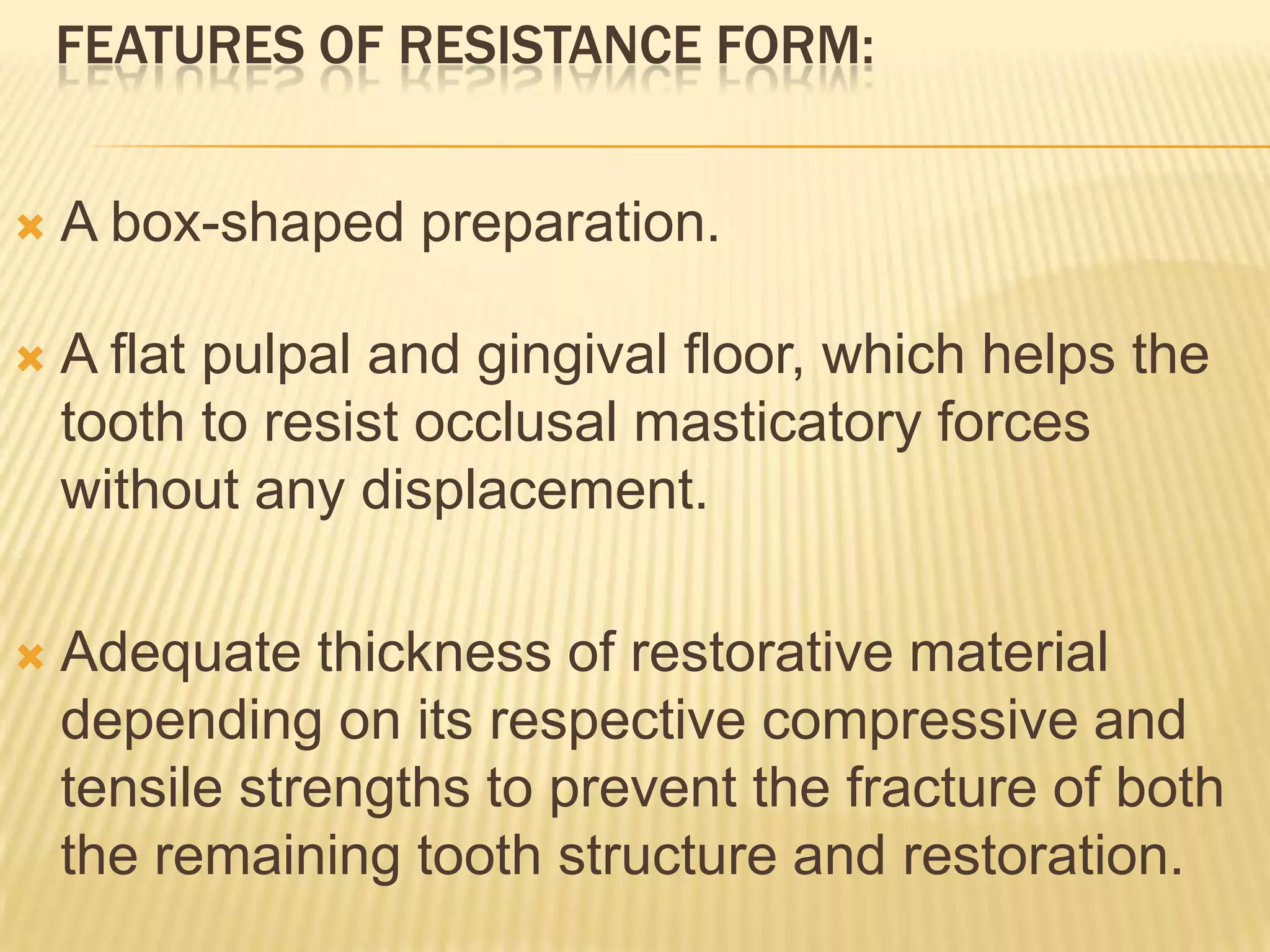 FEATURES OF RESISTANCE FORM:

A box-shaped preparation.

A flat pulpal and gingival floor, which helps the tooth to resist occlusal masticatory forces without any displacement.

Adequate thickness of restorative material depending on its respective compressive and tensile strengths to prevent the fracture of both the remaining tooth structure and restoration.